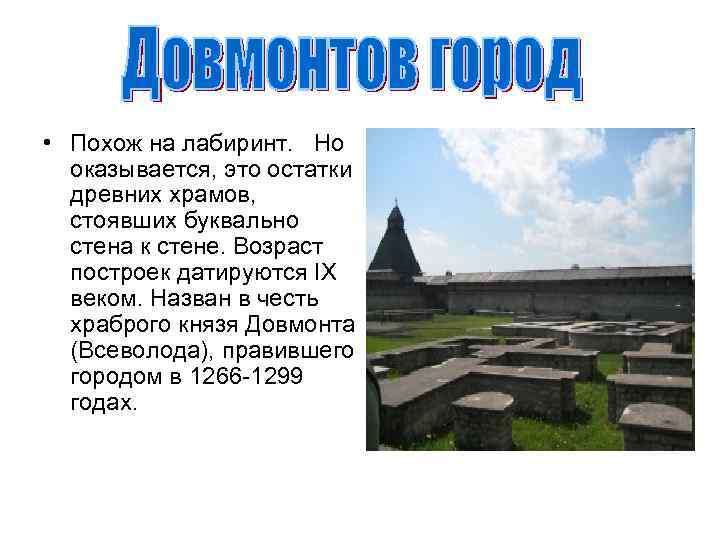 Довмонтов город

• Похож на лабиринт. Но оказывается, это остатки древних храмов, стоявших буквально стена к стене. Возраст построек датируются IX веком. Назван в честь храброго князя Довмонта (Всеволода), правившего городом в 1266-1299 годах.